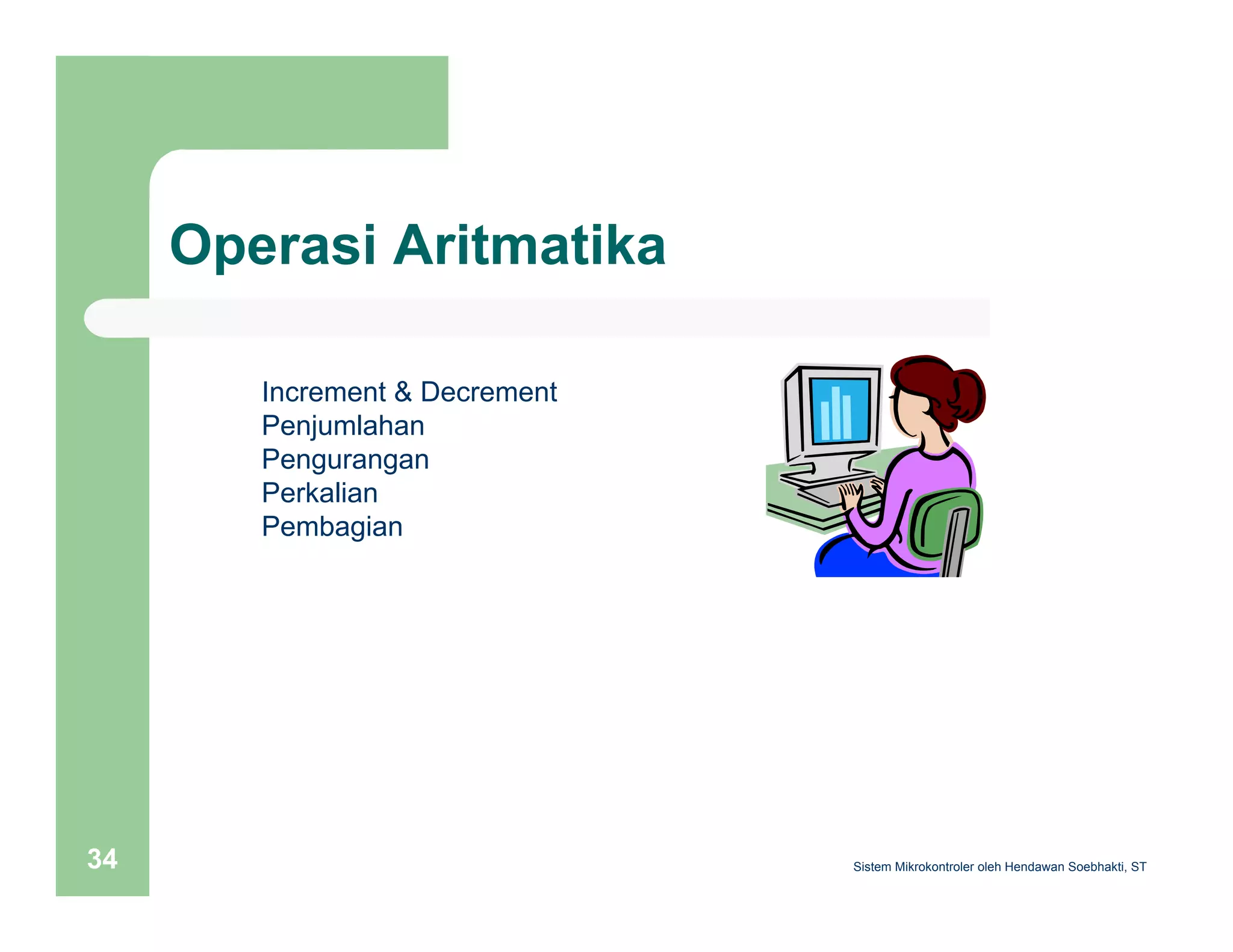 Operasi Aritmatika

Increment & Decrement
Penjumlahan
Pengurangan
Perkalian
Pembagian

34

Sistem Mikrokontroler oleh Hendawan Soebhakti, ST